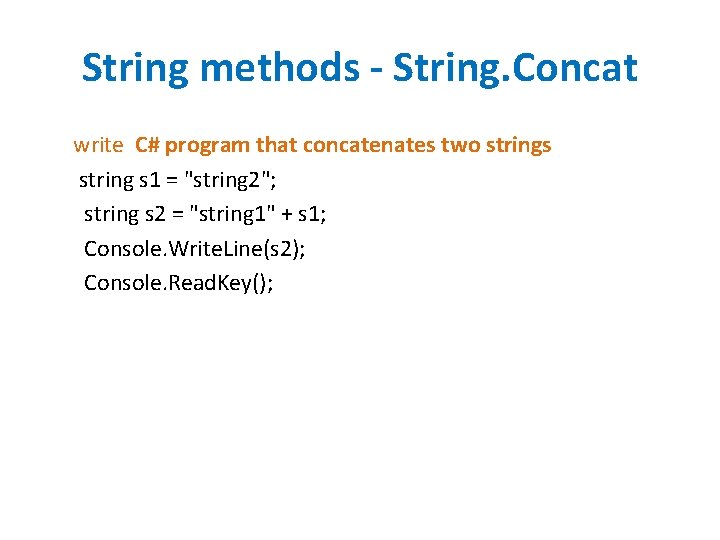 String methods - String.Concat

write C# program that concatenates two strings

string s1 = "string2";
string s2 = "string1" + s1;
Console.WriteLine(s2);
Console.ReadKey();